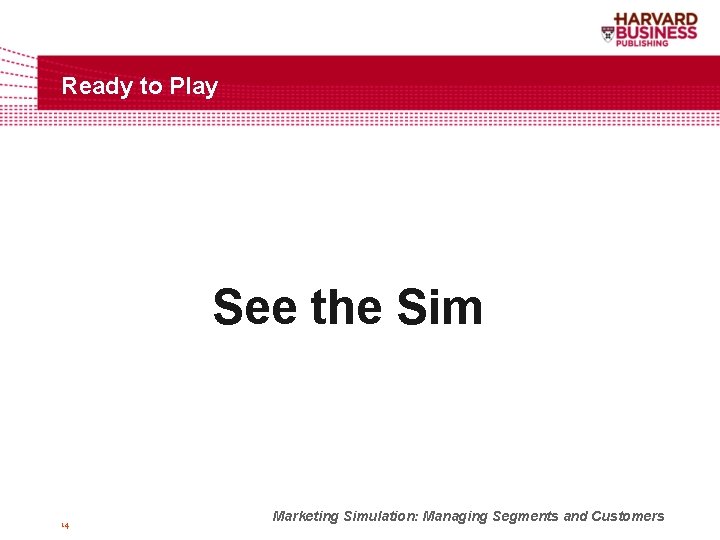 HARVARD BUSINESS PUBLISHING

Ready to Play

See the Sim

14

Marketing Simulation: Managing Segments and Customers